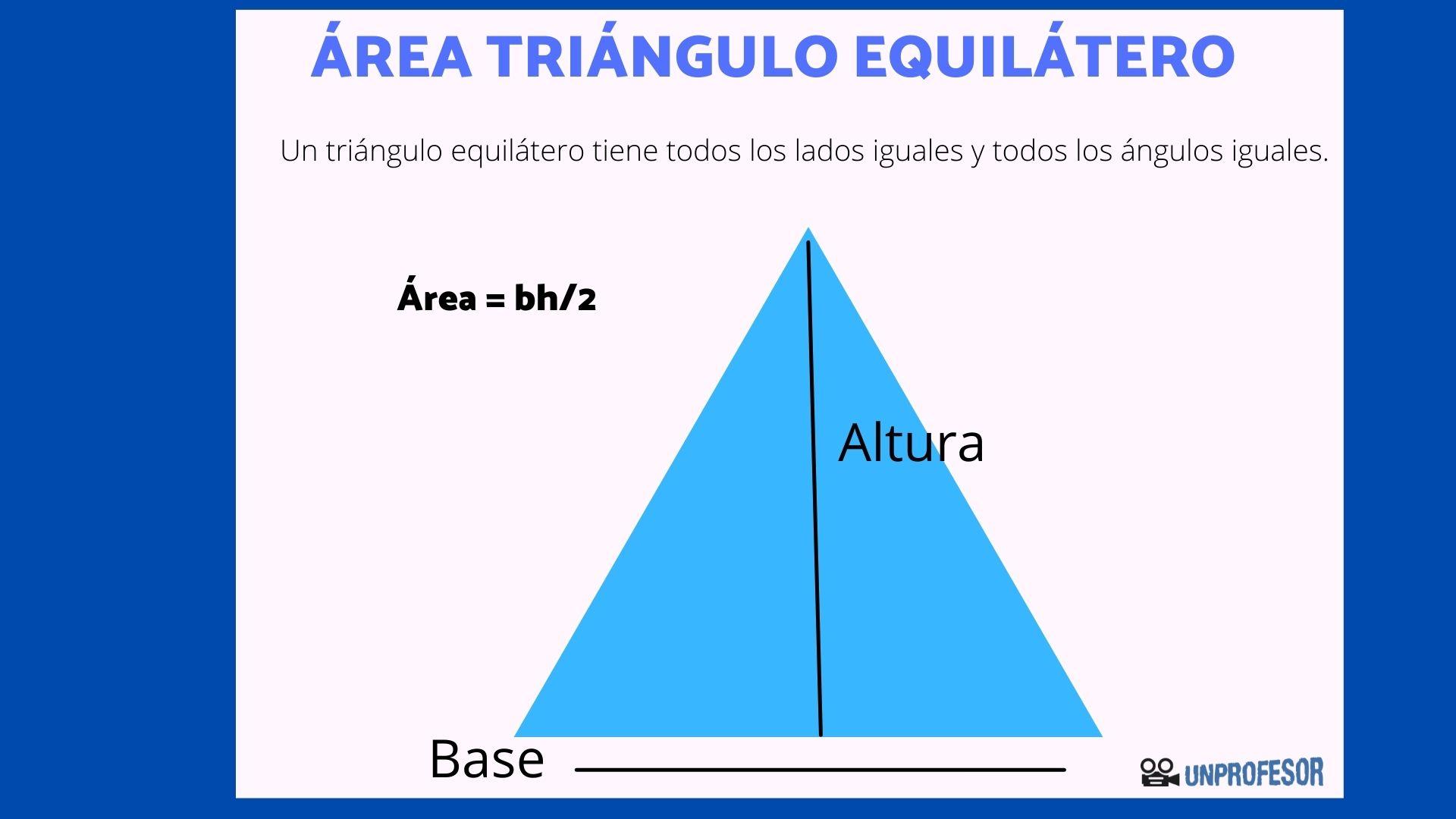 ÁREA TRIÁNGULO EQUILÁTERO

Un triángulo equilátero tiene todos los lados iguales y todos los ángulos iguales.

Área = bh/2

Altura

Base

UNPROFESOR